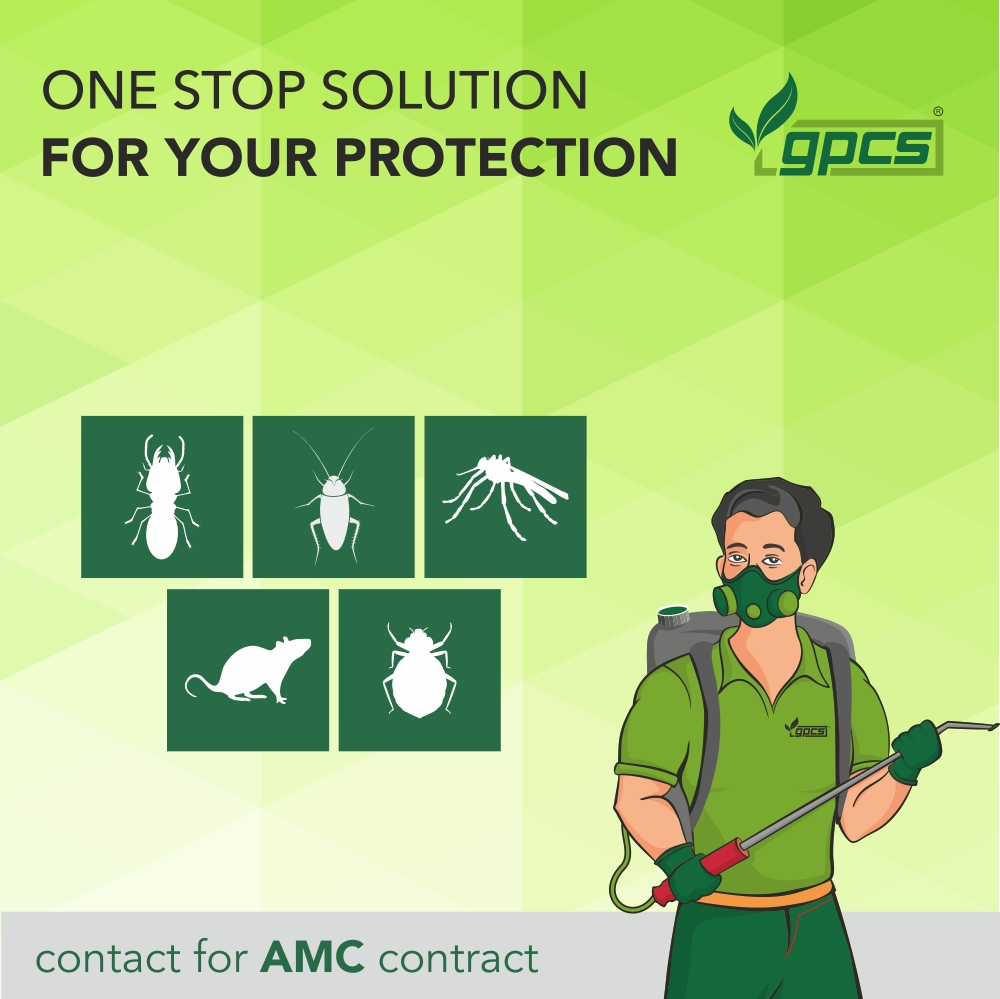 ONE STOP SOLUTION
FOR YOUR PROTECTION

gpcs ®

gpcs

contact for AMC contract